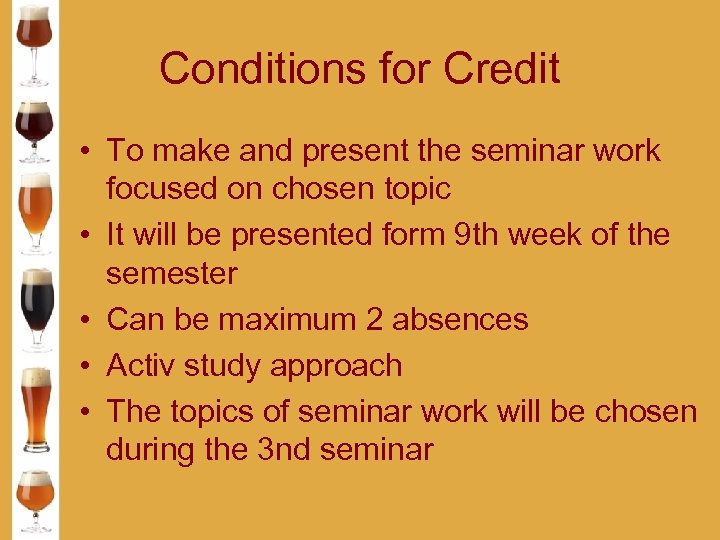 Conditions for Credit

• To make and present the seminar work focused on chosen topic
• It will be presented form 9th week of the semester
• Can be maximum 2 absences
• Activ study approach
• The topics of seminar work will be chosen during the 3nd seminar